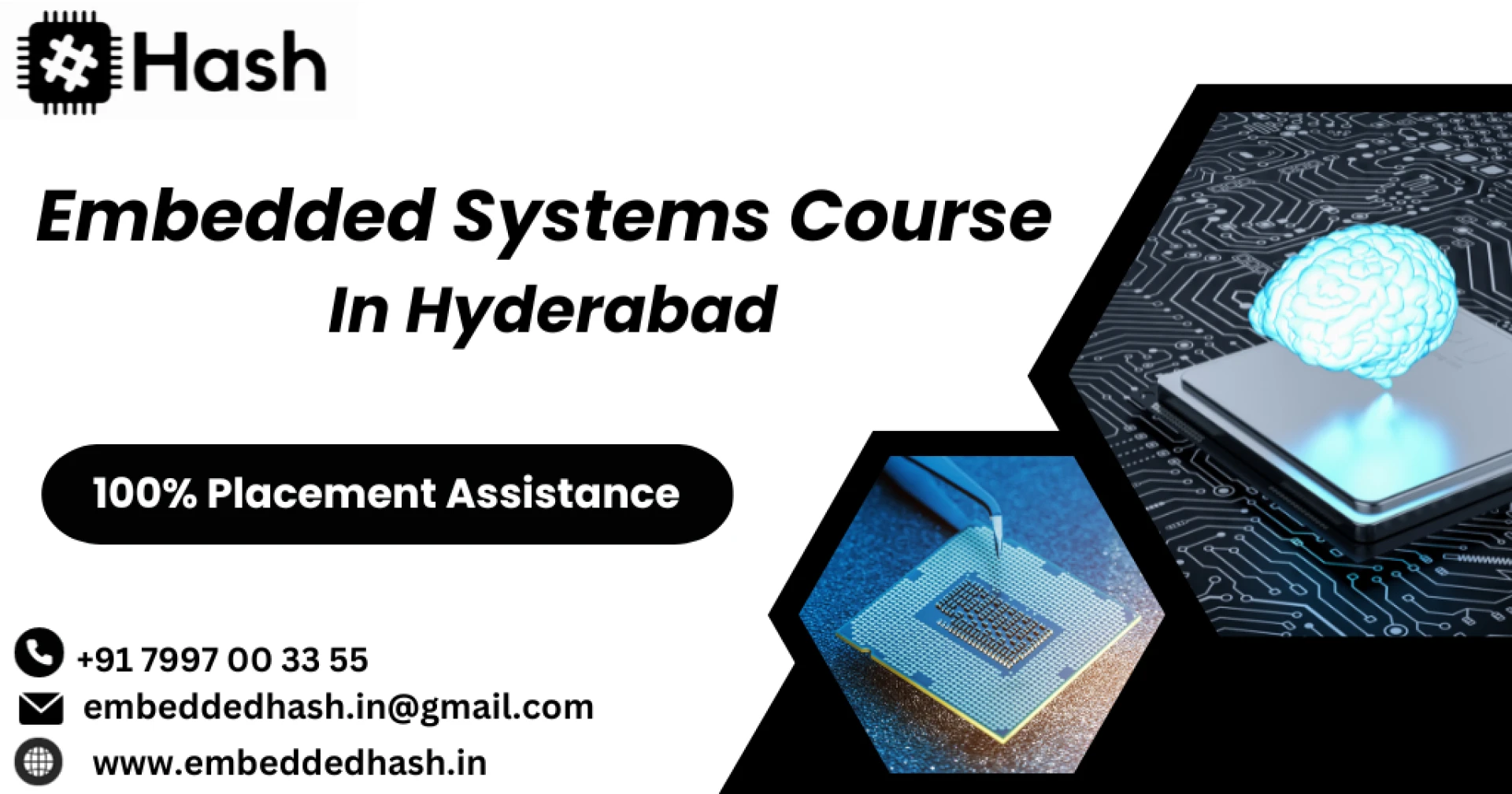 Hash

Embedded Systems Course
In Hyderabad

100% Placement Assistance

+91 7997 00 33 55
embeddedhash.in@gmail.com
www.embeddedhash.in